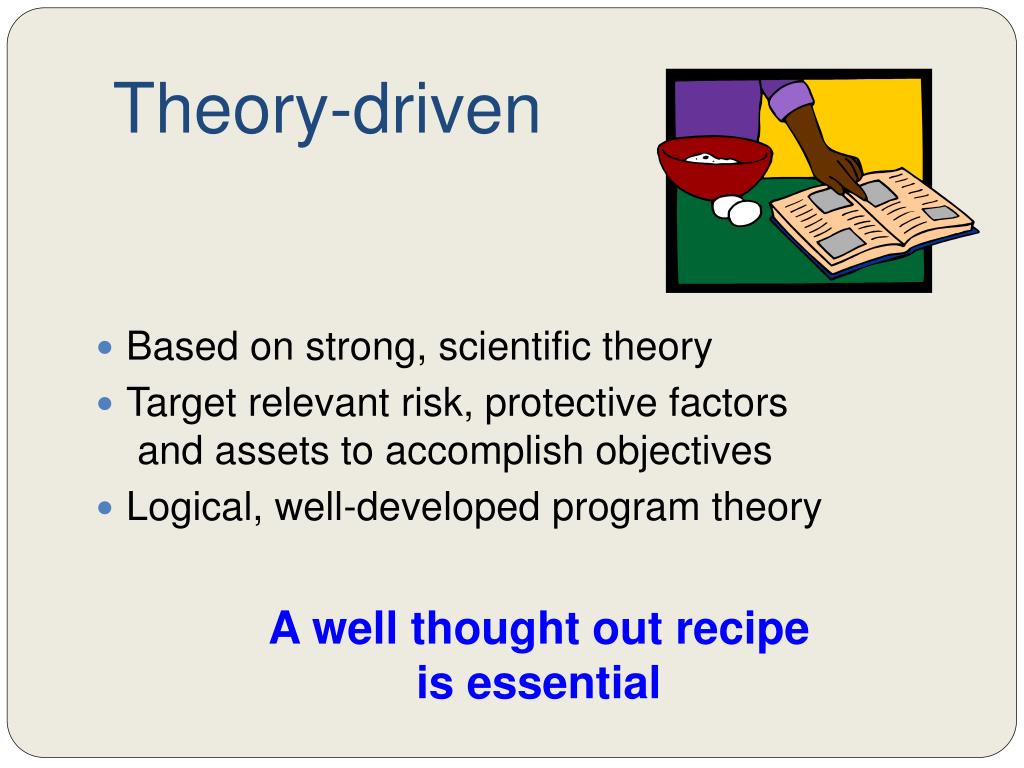 Theory-driven

- Based on strong, scientific theory
- Target relevant risk, protective factors and assets to accomplish objectives
- Logical, well-developed program theory

A well thought out recipe is essential